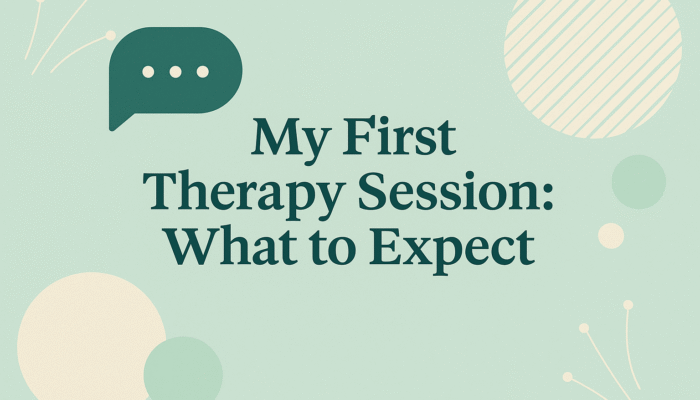 My First Therapy Session: What to Expect